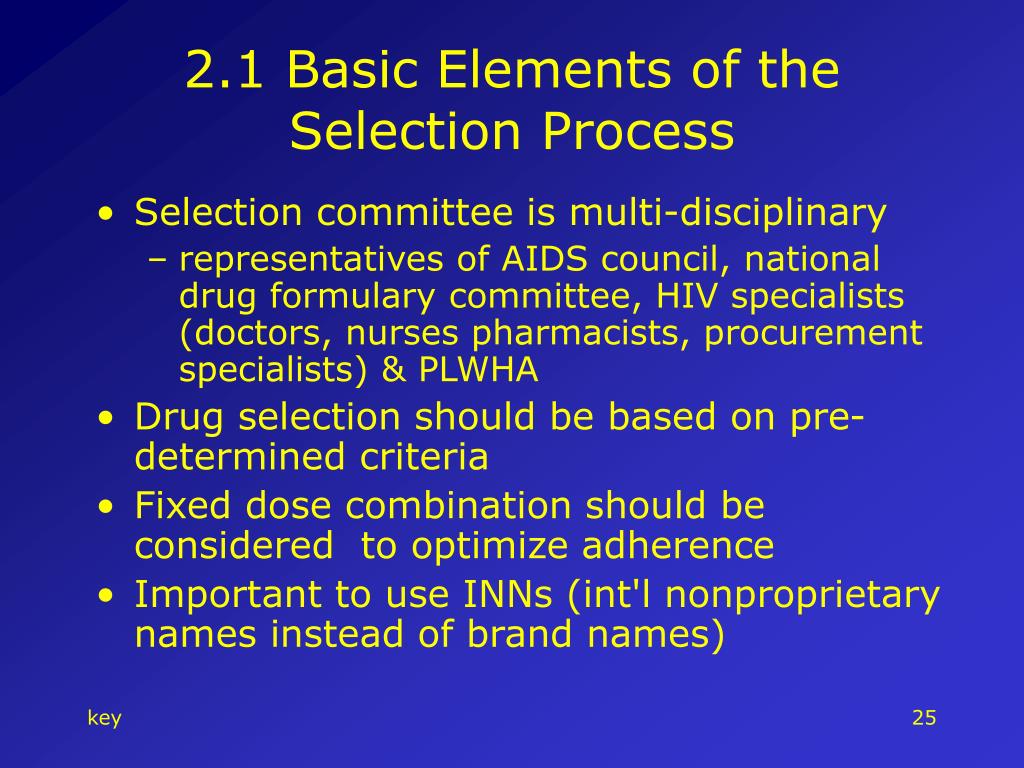 2.1 Basic Elements of the Selection Process

• Selection committee is multi-disciplinary
– representatives of AIDS council, national drug formulary committee, HIV specialists (doctors, nurses pharmacists, procurement specialists) & PLWHA
• Drug selection should be based on pre-determined criteria
• Fixed dose combination should be considered  to optimize adherence
• Important to use INNs (int'l nonproprietary names instead of brand names)

key

25